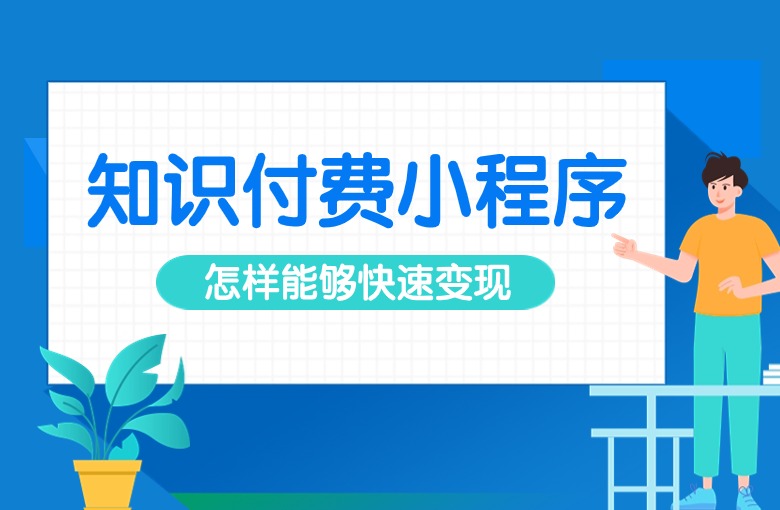 知识付费小程序

怎样能够快速变现